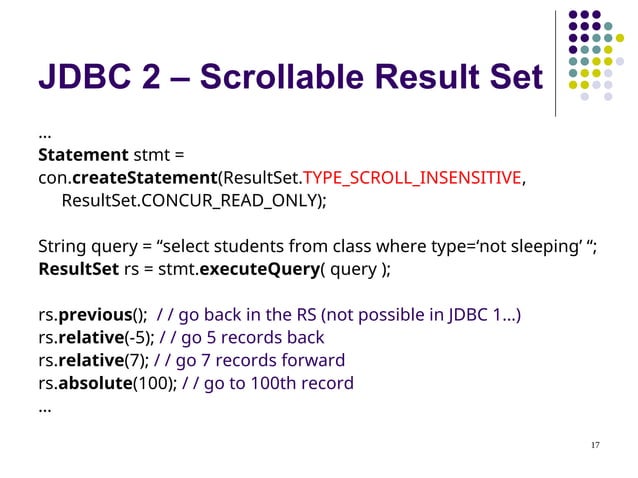 JDBC 2 – Scrollable Result Set

…
Statement stmt =
con.createStatement(ResultSet.TYPE_SCROLL_INSENSITIVE, ResultSet.CONCUR_READ_ONLY);

String query = “select students from class where type=‘not sleeping’ “;
ResultSet rs = stmt.executeQuery( query );

rs.previous(); / / go back in the RS (not possible in JDBC 1…)
rs.relative(-5); / / go 5 records back
rs.relative(7); / / go 7 records forward
rs.absolute(100); / / go to 100th record
…

17